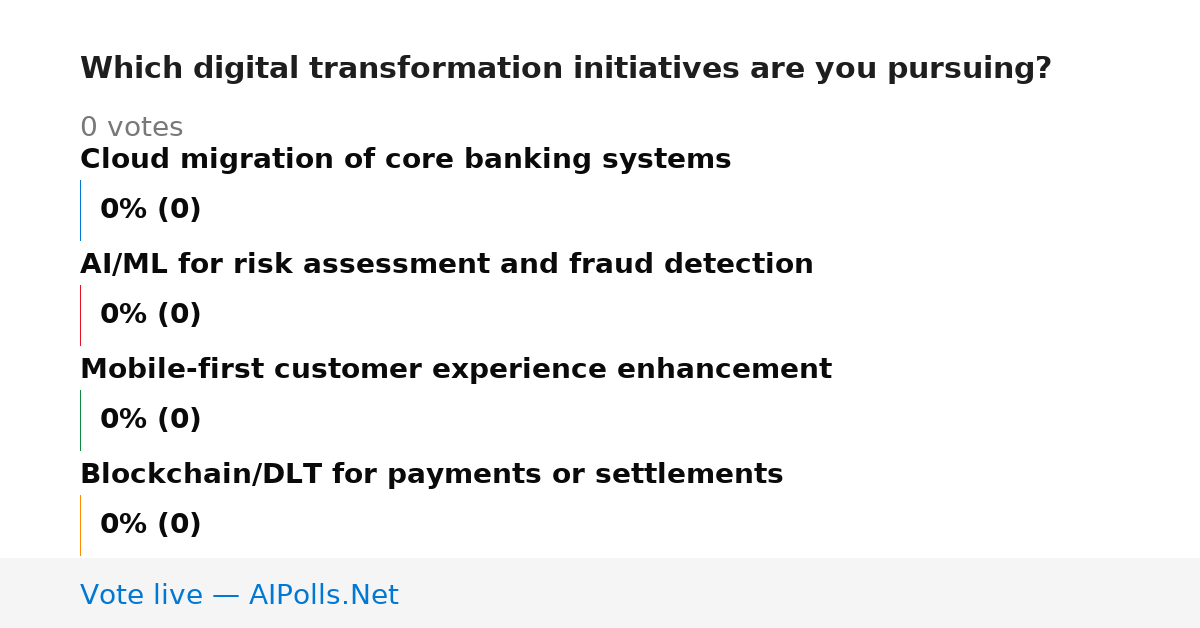 Which digital transformation initiatives are you pursuing?

0 votes

Cloud migration of core banking systems

0% (0)

AI/ML for risk assessment and fraud detection

0% (0)

Mobile-first customer experience enhancement

0% (0)

Blockchain/DLT for payments or settlements

0% (0)

Vote live — AIPolls.Net